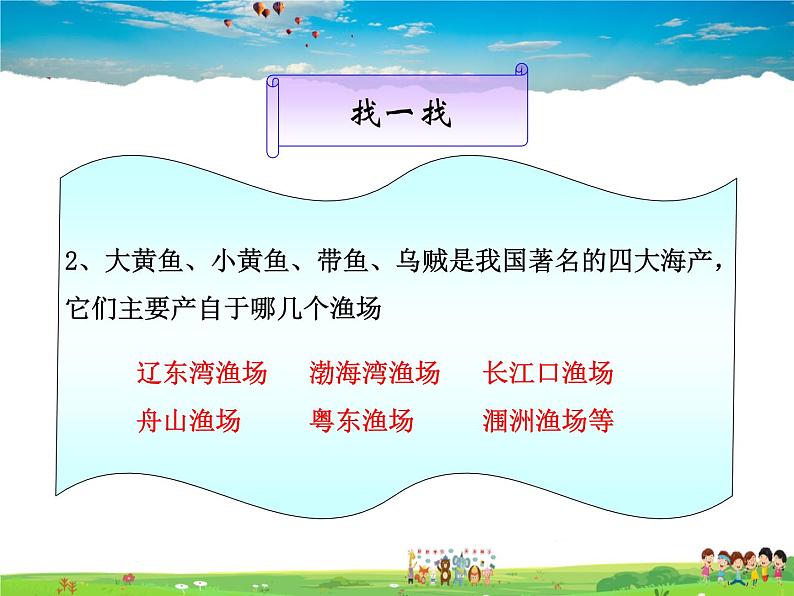 找一找

2、大黄鱼、小黄鱼、带鱼、乌贼是我国著名的四大海产，它们主要产自于哪几个渔场

辽东湾渔场　渤海湾渔场　长江口渔场
舟山渔场　粤东渔场　涠洲渔场等